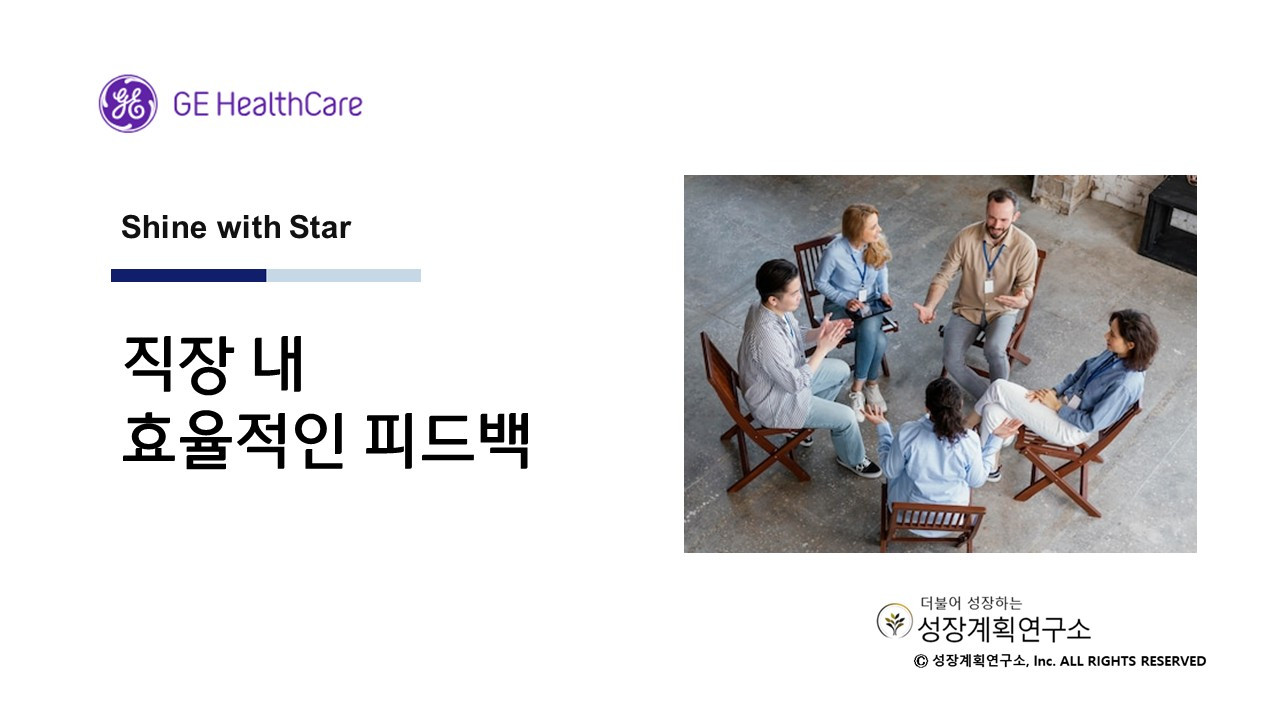 GE HealthCare

Shine with Star

직장 내
효율적인 피드백

더불어 성장하는
성장계획연구소

© 성장계획연구소, Inc. ALL RIGHTS RESERVED